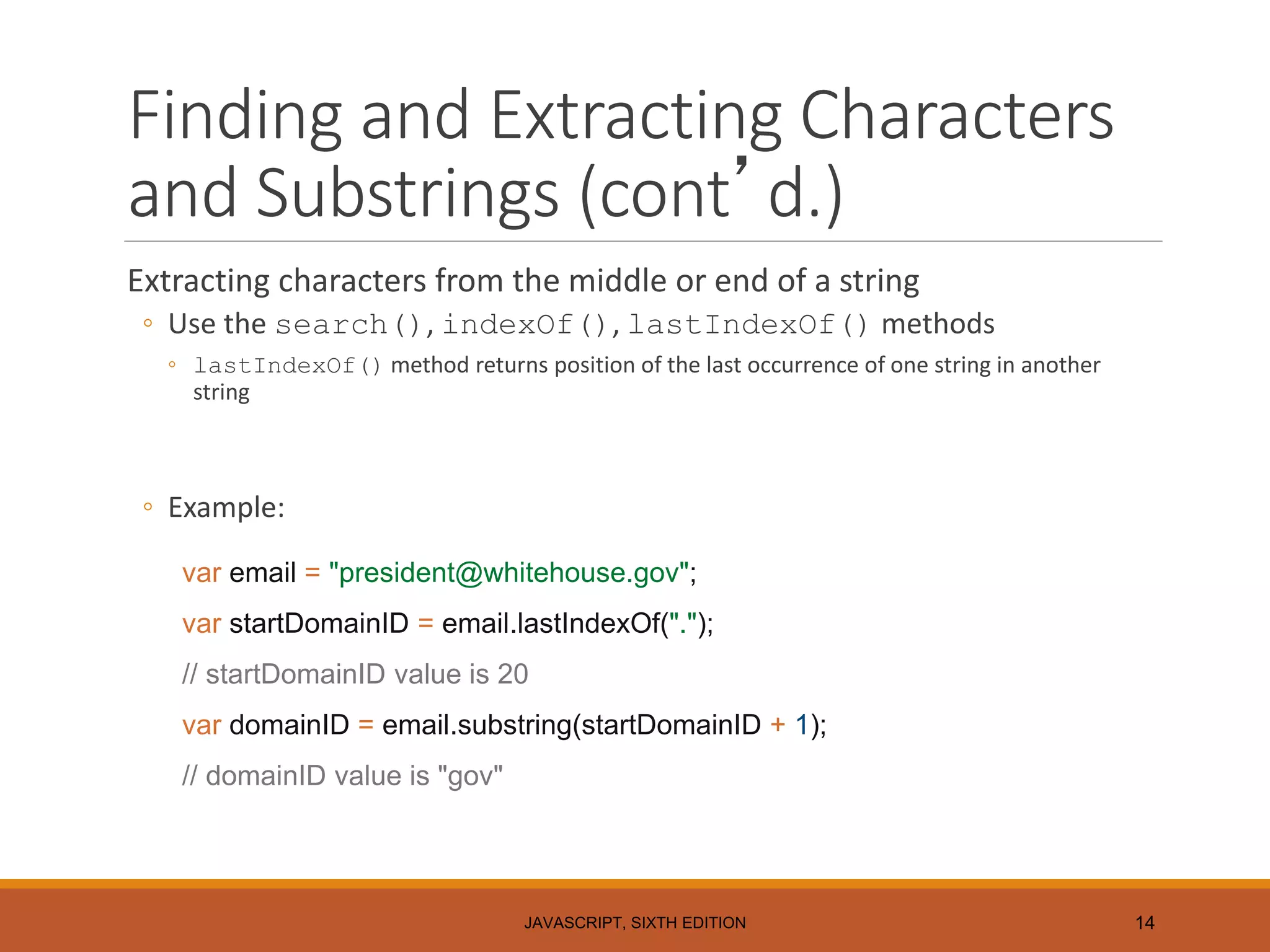 Finding and Extracting Characters and Substrings (cont’d.)

Extracting characters from the middle or end of a string

◦ Use the search(), indexOf(), lastIndexOf() methods

◦ lastIndexOf() method returns position of the last occurrence of one string in another string

◦ Example:

var email = "president@whitehouse.gov";

var startDomainID = email.lastIndexOf(".");

// startDomainID value is 20

var domainID = email.substring(startDomainID + 1);

// domainID value is "gov"

JAVASCRIPT, SIXTH EDITION

14